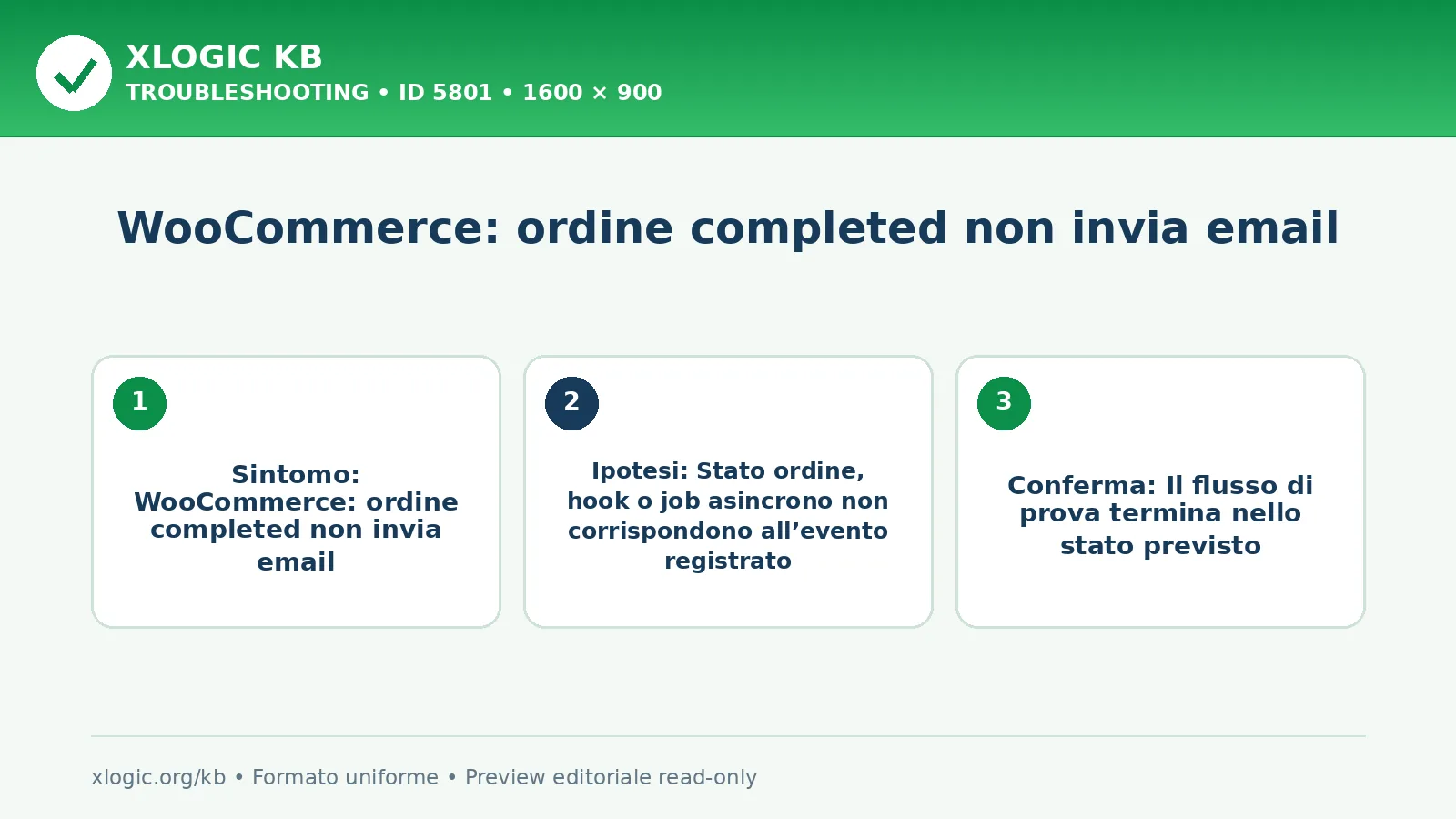 XLOGIC KB
TROUBLESHOOTING • ID 5801 • 1600 × 900

WooCommerce: ordine completed non invia email

1

Sintomo: WooCommerce: ordine completed non invia email

2

Ipotesi: Stato ordine, hook o job asincrono non corrispondono all’evento registrato

3

Conferma: Il flusso di prova termina nello stato previsto

xlogic.org/kb • Formato uniforme • Preview editoriale read-only